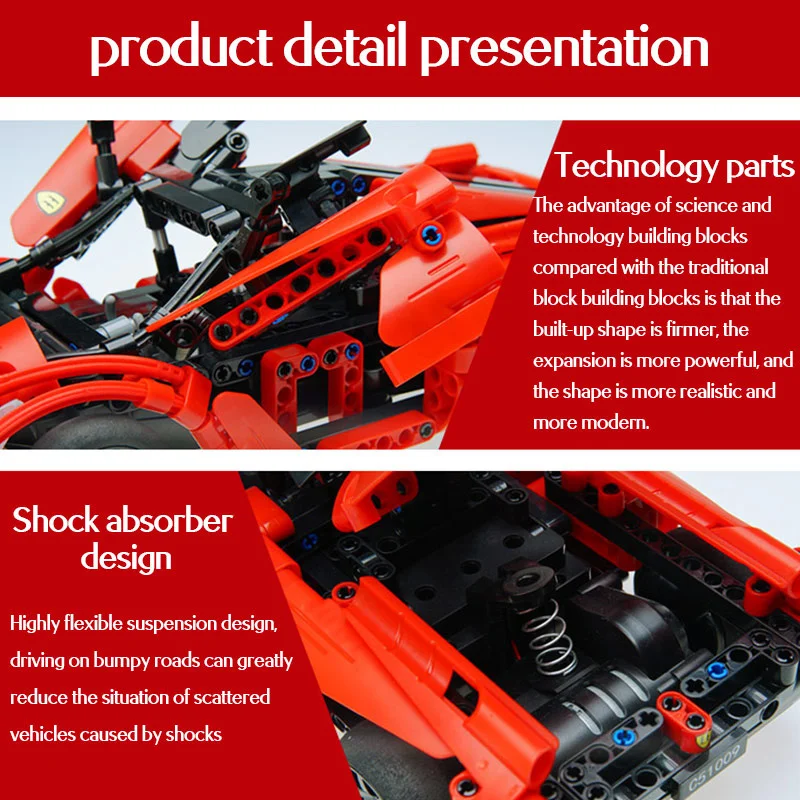 product detail presentation

Technology parts

The advantage of science and technology building blocks compared with the traditional block building blocks is that the built-up shape is firmer, the expansion is more powerful, and the shape is more realistic and more modern.

Shock absorber design

Highly flexible suspension design, driving on bumpy roads can greatly reduce the situation of scattered vehicles caused by shocks

C51009